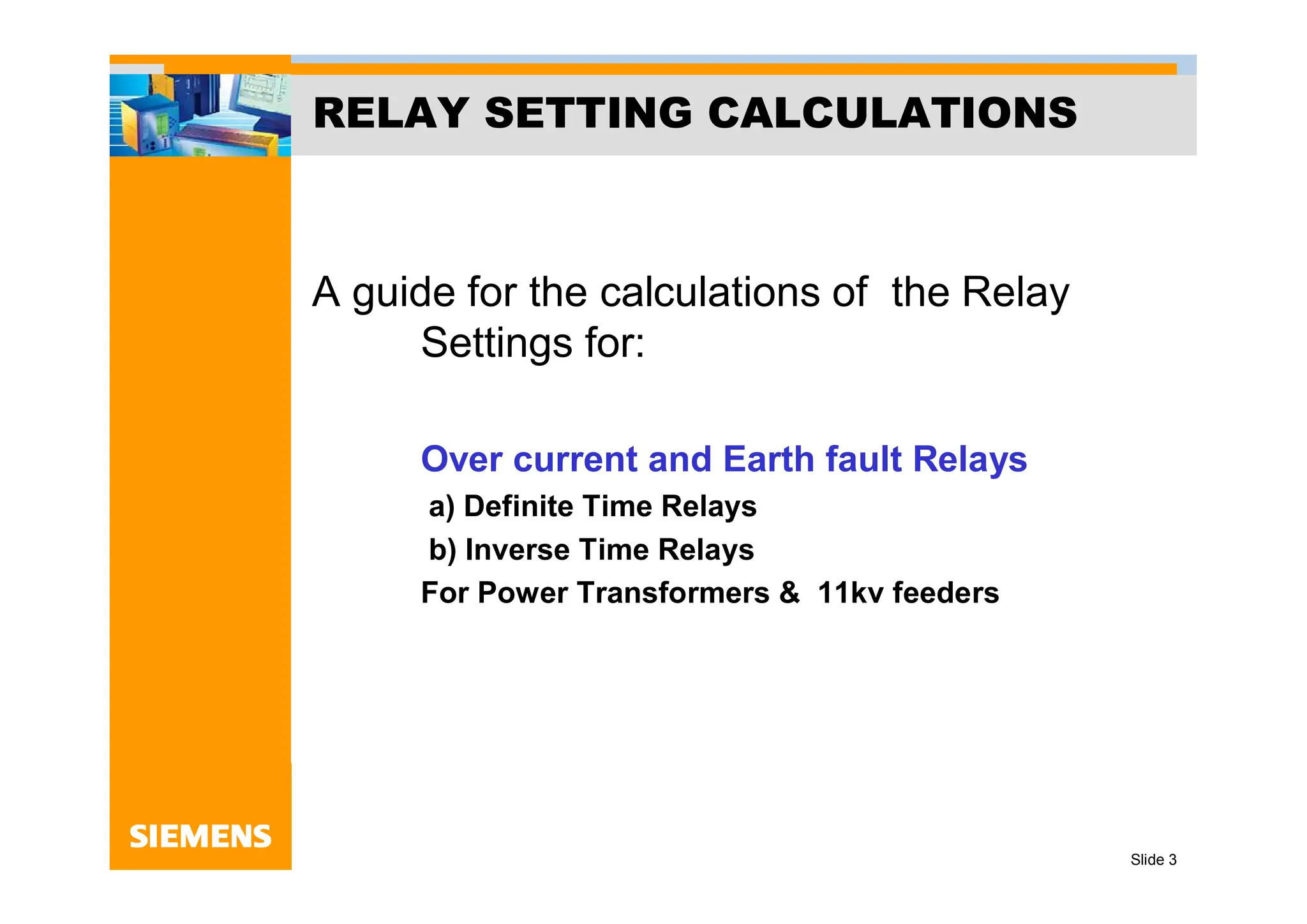 RELAY SETTING CALCULATIONS

A guide for the calculations of the Relay Settings for:

Over current and Earth fault Relays

a) Definite Time Relays

b) Inverse Time Relays

For Power Transformers & 11kv feeders

SIEMENS

Slide 3